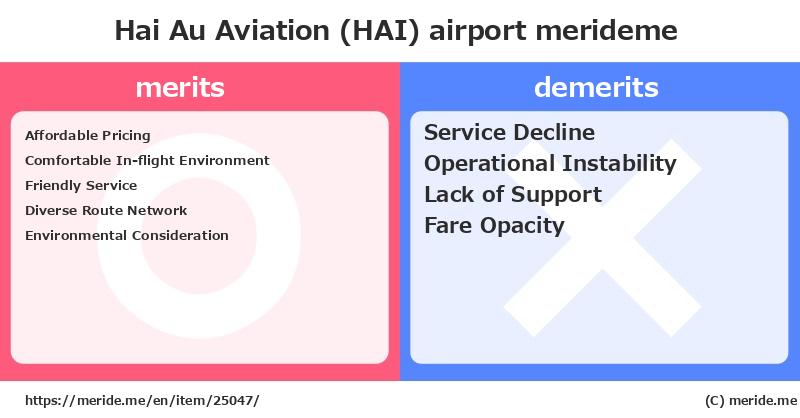 Hai Au Aviation (HAI) airport merideme

merits

Affordable Pricing
Comfortable In-flight Environment
Friendly Service
Diverse Route Network
Environmental Consideration

demerits

Service Decline
Operational Instability
Lack of Support
Fare Opacity

https://meride.me/en/item/25047/

(C) meride.me